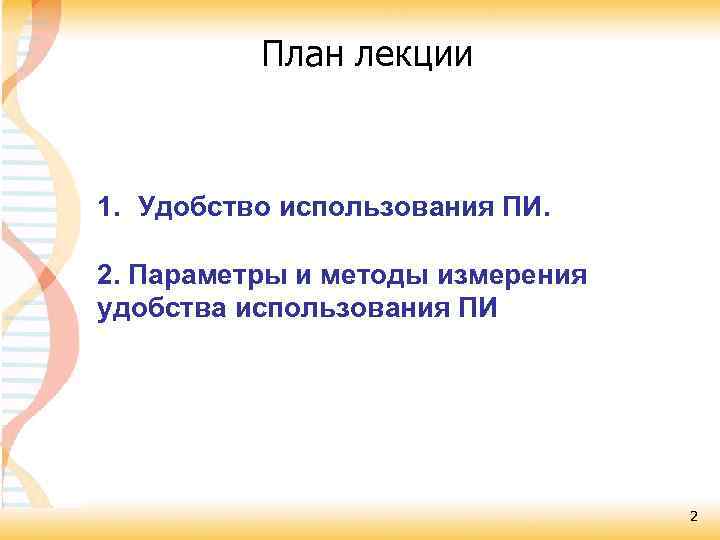 План лекции

1. Удобство использования ПИ.

2. Параметры и методы измерения удобства использования ПИ

2